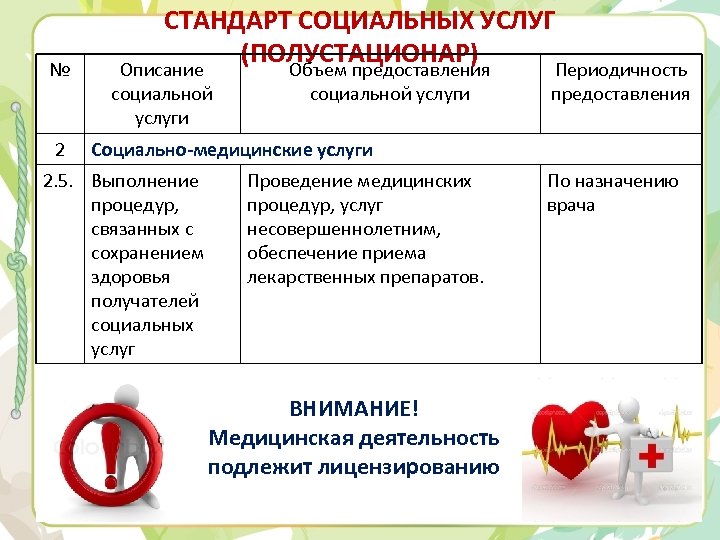 СТАНДАРТ СОЦИАЛЬНЫХ УСЛУГ (ПОЛУСТАЦИОНАР)

| № | Описание социальной услуги | Объем предоставления социальной услуги | Периодичность предоставления |
|---|---|---|---|
| 2 | Социально-медицинские услуги | | |
| 2.5. | Выполнение процедур, связанных с сохранением здоровья получателей социальных услуг | Проведение медицинских процедур, услуг несовершеннолетним, обеспечение приема лекарственных препаратов. | По назначению врача |

ВНИМАНИЕ!
Медицинская деятельность подлежит лицензированию